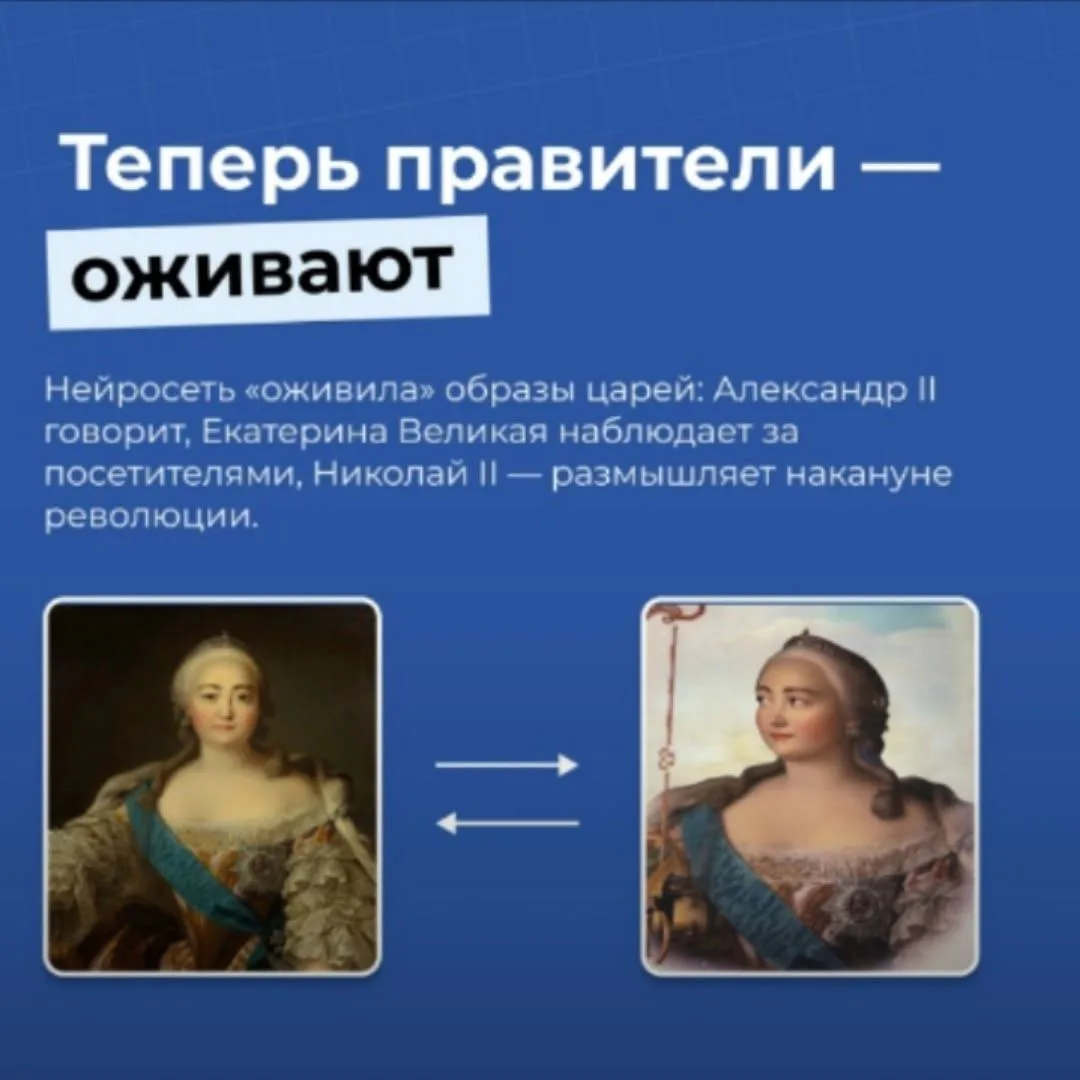 Теперь правители — оживают

Нейросеть «оживила» образы царей: Александр II говорит, Екатерина Великая наблюдает за посетителями, Николай II — размышляет накануне революции.